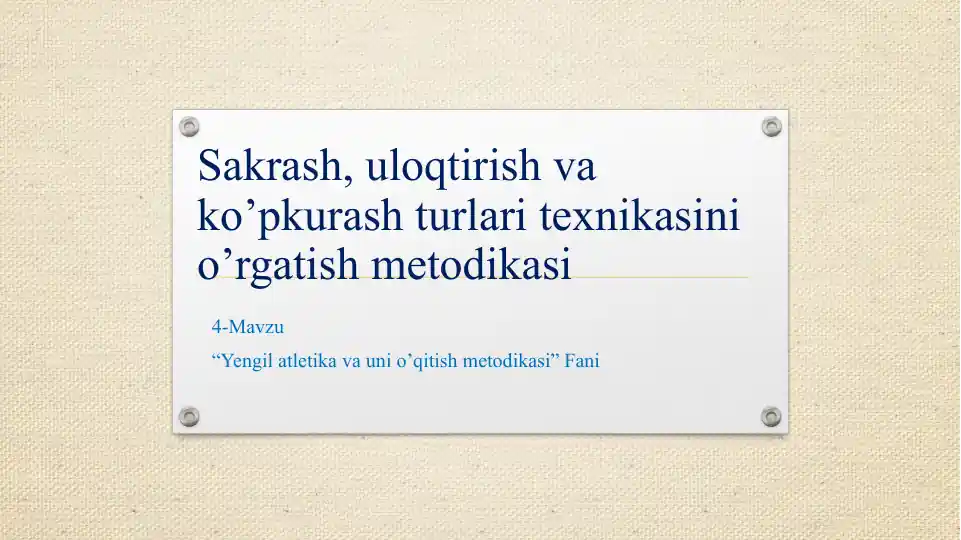 Sakrash, uloqtirish va ko’pkurash turlari texnikasini o’rgatish metodikasi

4-Mavzu

“Yengil atletika va uni o’qitish metodikasi” Fani